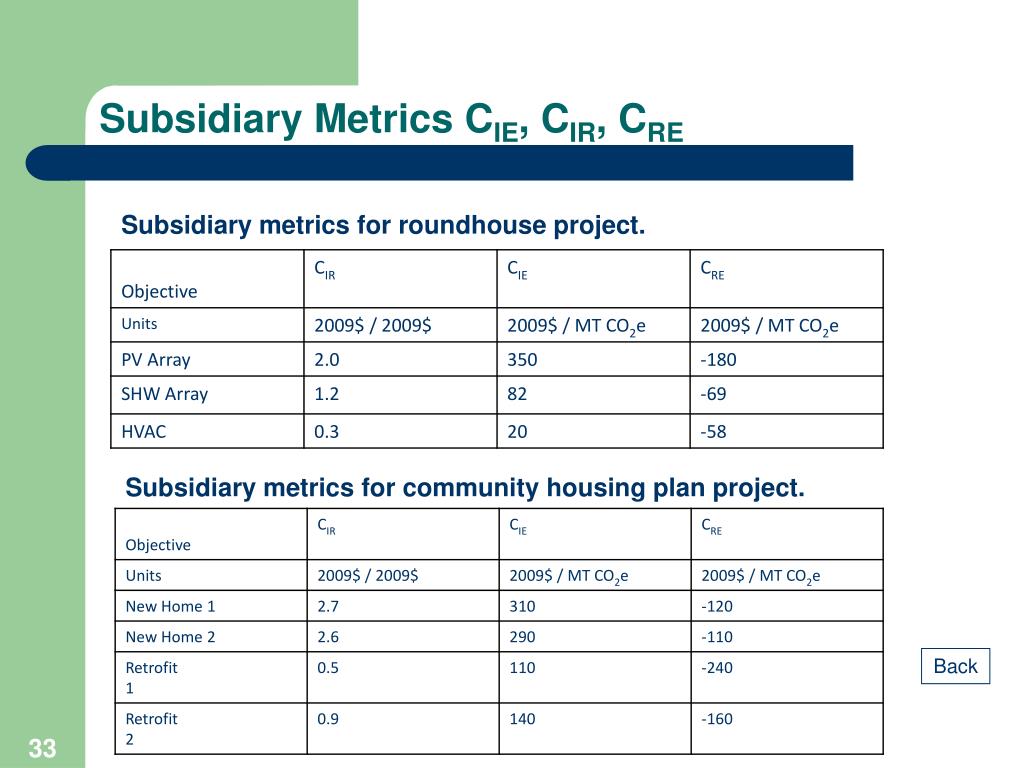 Subsidiary Metrics $C_{IE}$, $C_{IR}$, $C_{RE}$

Subsidiary metrics for roundhouse project.

| Objective | $C_{IR}$ | $C_{IE}$ | $C_{RE}$ |
|---|---|---|---|
| Units | 2009\$ / 2009\$ | 2009\$ / MT $CO_2$e | 2009\$ / MT $CO_2$e |
| PV Array | 2.0 | 350 | -180 |
| SHW Array | 1.2 | 82 | -69 |
| HVAC | 0.3 | 20 | -58 |

Subsidiary metrics for community housing plan project.

| Objective | $C_{IR}$ | $C_{IE}$ | $C_{RE}$ |
|---|---|---|---|
| Units | 2009\$ / 2009\$ | 2009\$ / MT $CO_2$e | 2009\$ / MT $CO_2$e |
| New Home 1 | 2.7 | 310 | -120 |
| New Home 2 | 2.6 | 290 | -110 |
| Retrofit 1 | 0.5 | 110 | -240 |
| Retrofit 2 | 0.9 | 140 | -160 |

Back

33